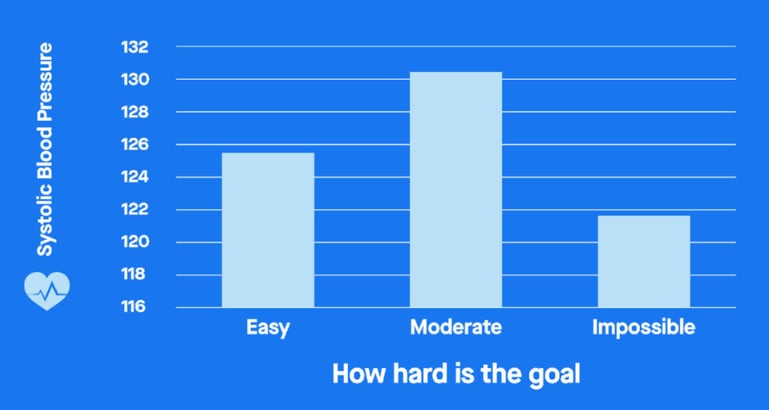 Systolic Blood Pressure

132
130
128
126
124
122
120
118
116

Easy
Moderate
Impossible

How hard is the goal